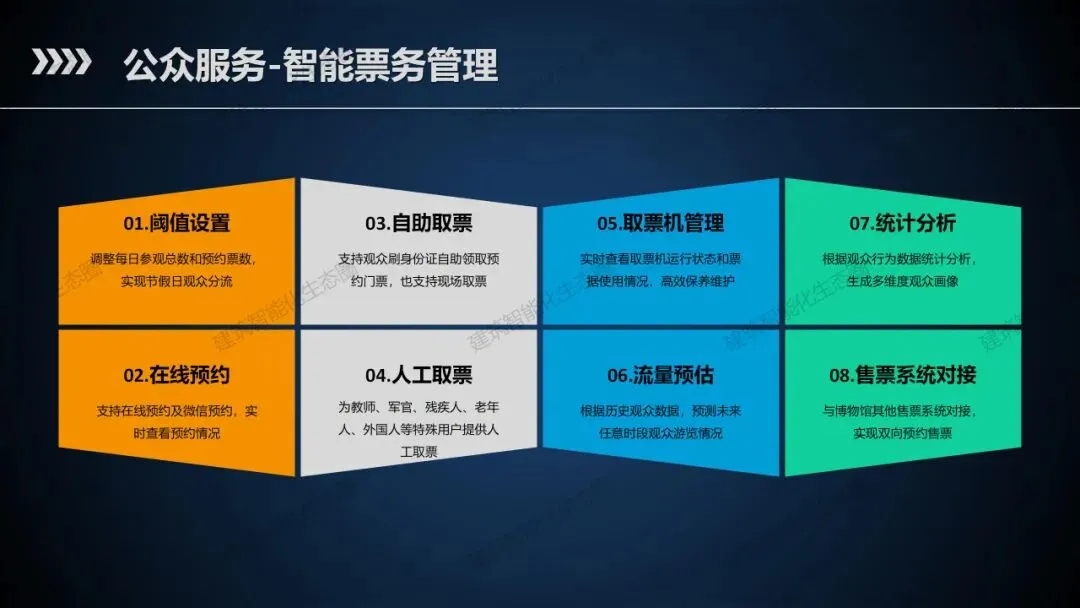 公众服务-智能票务管理

01.阈值设置

调整每日参观总数和预约票数，实现节假日观众分流

02.在线预约

支持在线预约及微信预约，实时查看预约情况

03.自助取票

支持观众刷身份证自助领取预约门票，也支持现场取票

04.人工取票

为教师、军官、残疾人、老年人、外国人等特殊用户提供人工取票

05.取票机管理

实时查看取票机运行状态和票据使用情况，高效保养维护

06.流量预估

根据历史观众数据，预测未来任意时段观众游览情况

07.统计分析

根据观众行为数据统计分析，生成多维度观众画像

08.售票系统对接

与博物馆其他售票系统对接，实现双向预约售票

建筑智能化生态圈